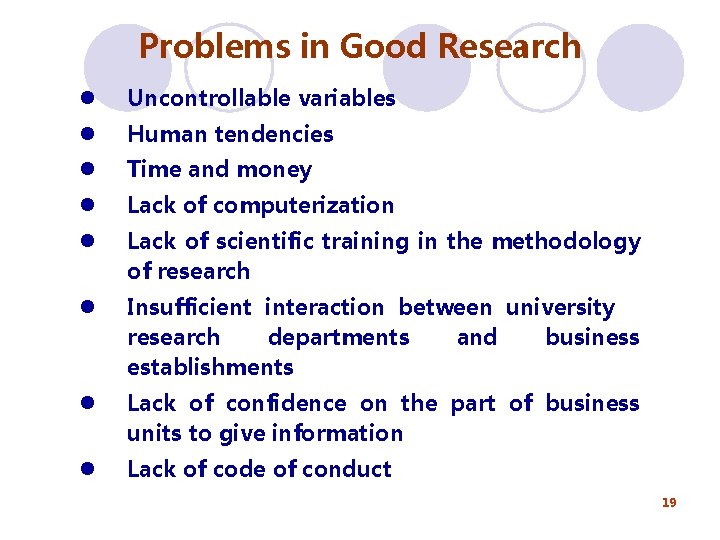 Problems in Good Research

- Uncontrollable variables
- Human tendencies
- Time and money
- Lack of computerization
- Lack of scientific training in the methodology of research
- Insufficient interaction between university research departments and business establishments
- Lack of confidence on the part of business units to give information
- Lack of code of conduct

19